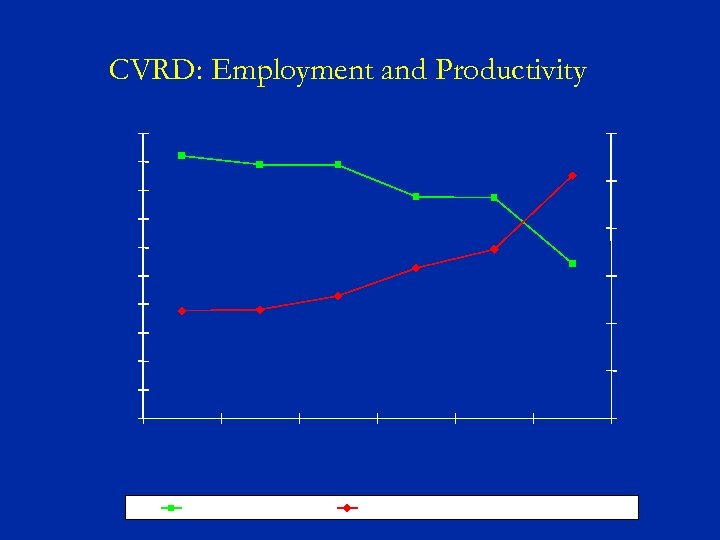 CVRD: Employment and Productivity